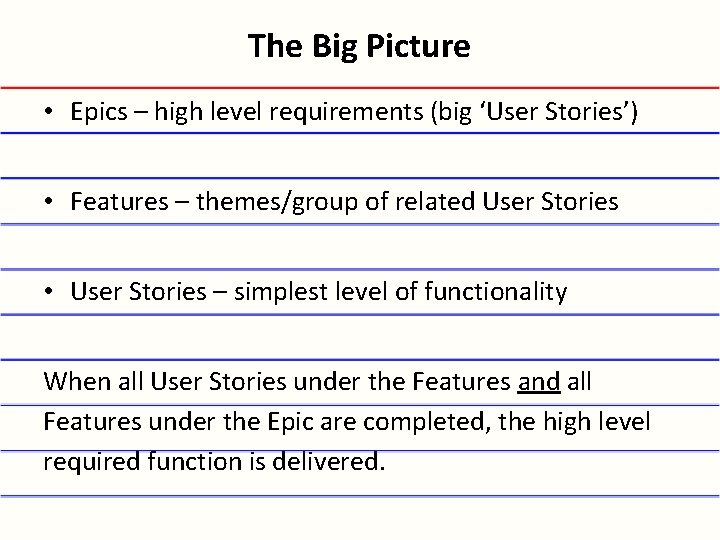 The Big Picture

• Epics – high level requirements (big ‘User Stories’)

• Features – themes/group of related User Stories

• User Stories – simplest level of functionality

When all User Stories under the Features and all Features under the Epic are completed, the high level required function is delivered.